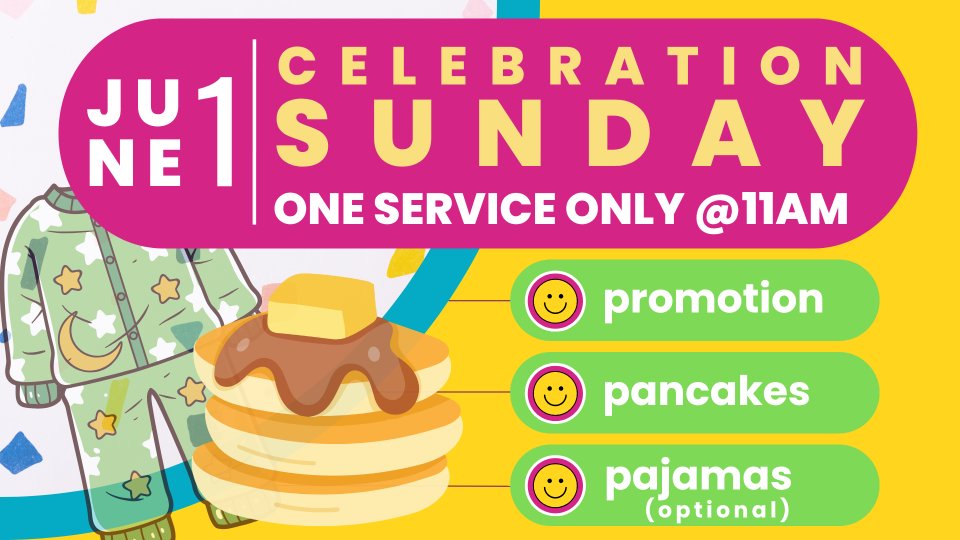 JUNE 1

CELEBRATION SUNDAY

ONE SERVICE ONLY @11AM

promotion

pancakes

pajamas (optional)